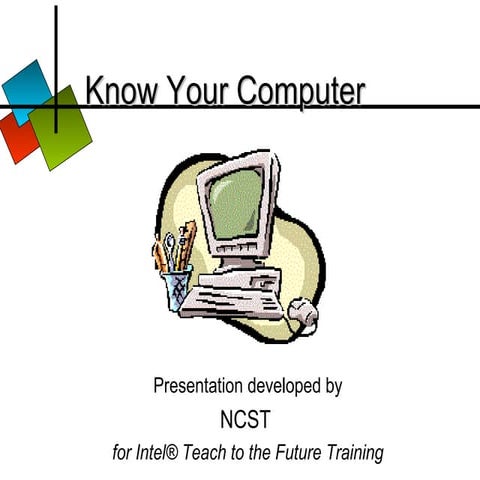 Know Your Computer

Presentation developed by

NCST

for Intel® Teach to the Future Training